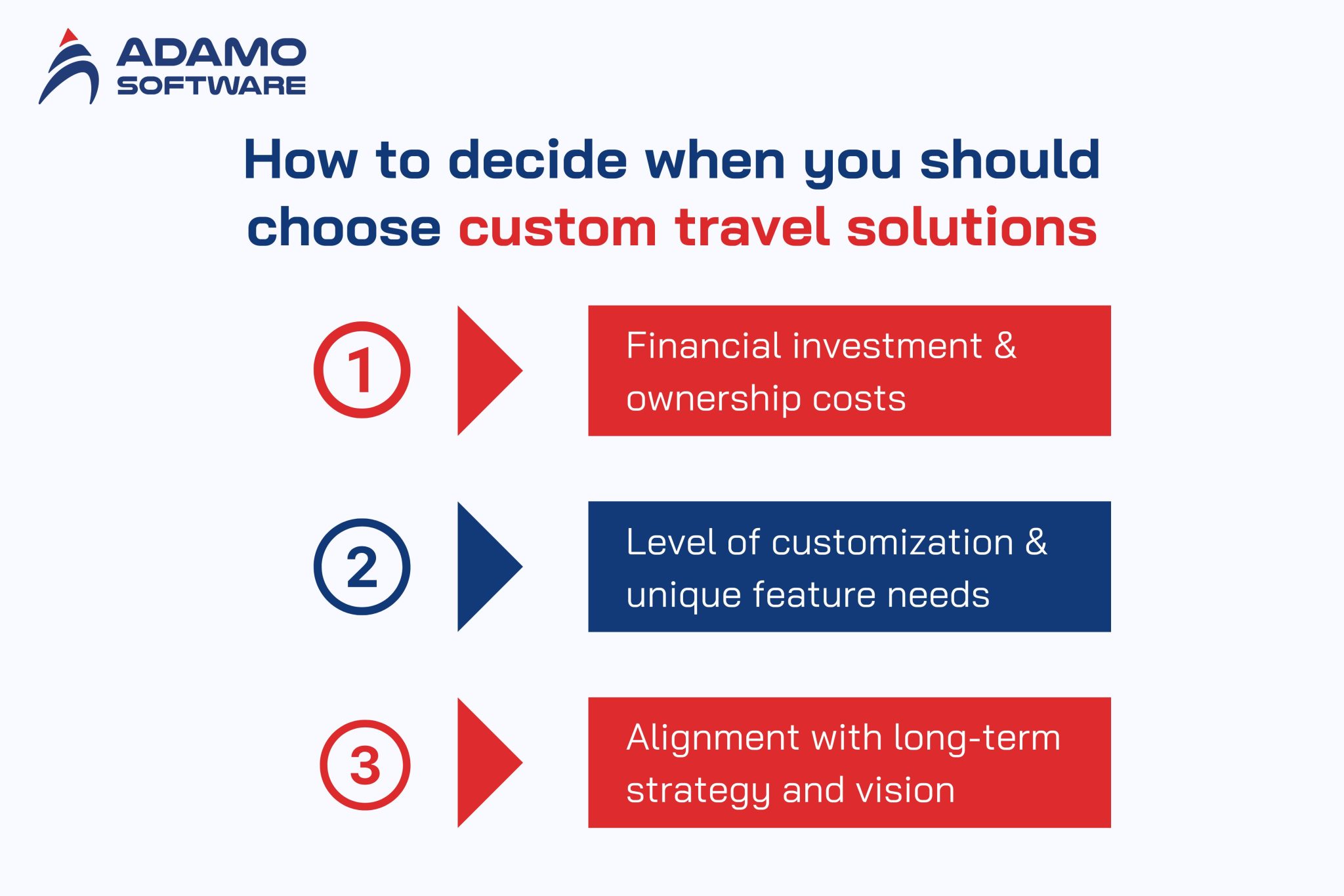 ADAMO
SOFTWARE

How to decide when you should choose custom travel solutions

1

Financial investment & ownership costs

2

Level of customization & unique feature needs

3

Alignment with long-term strategy and vision